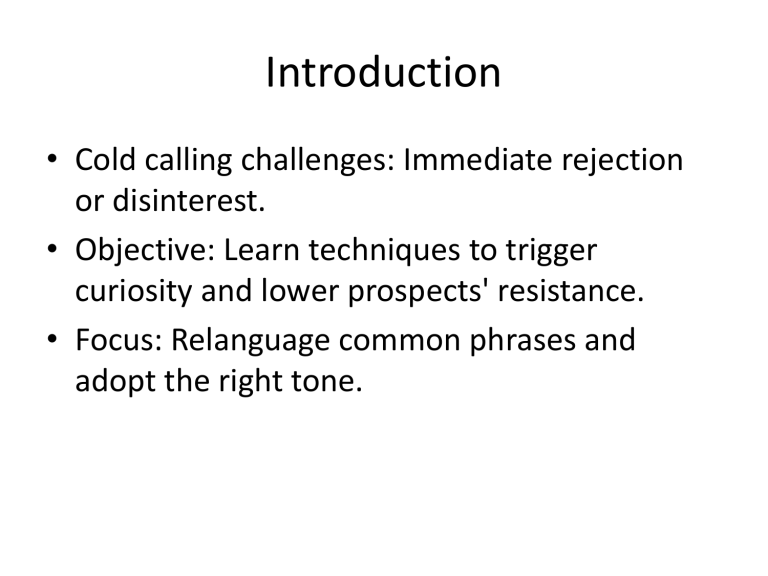 Introduction

• Cold calling challenges: Immediate rejection or disinterest.
• Objective: Learn techniques to trigger curiosity and lower prospects' resistance.
• Focus: Relanguage common phrases and adopt the right tone.